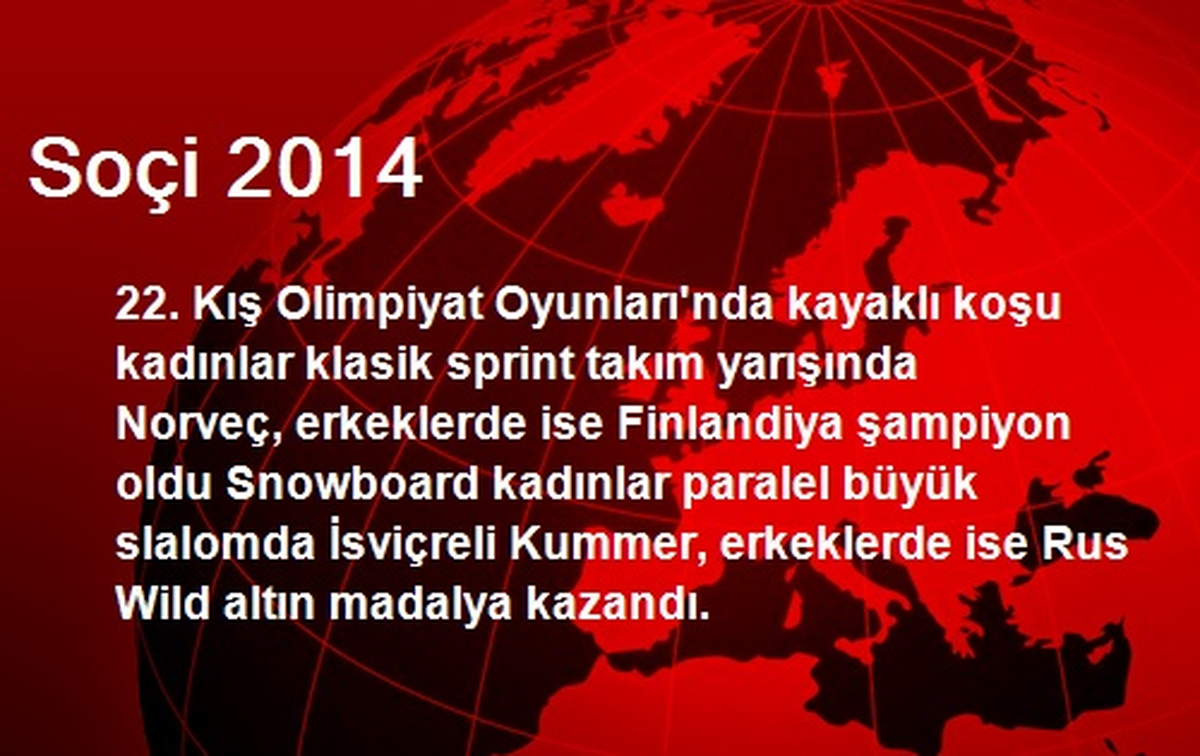 Soçi 2014

22. Kış Olimpiyat Oyunları'nda kayaklı koşu kadınlar klasik sprint takım yarışında Norveç, erkeklerde ise Finlandiya şampiyon oldu Snowboard kadınlar paralel büyük slalomda İsviçreli Kummer, erkeklerde ise Rus Wild altın madalya kazandı.